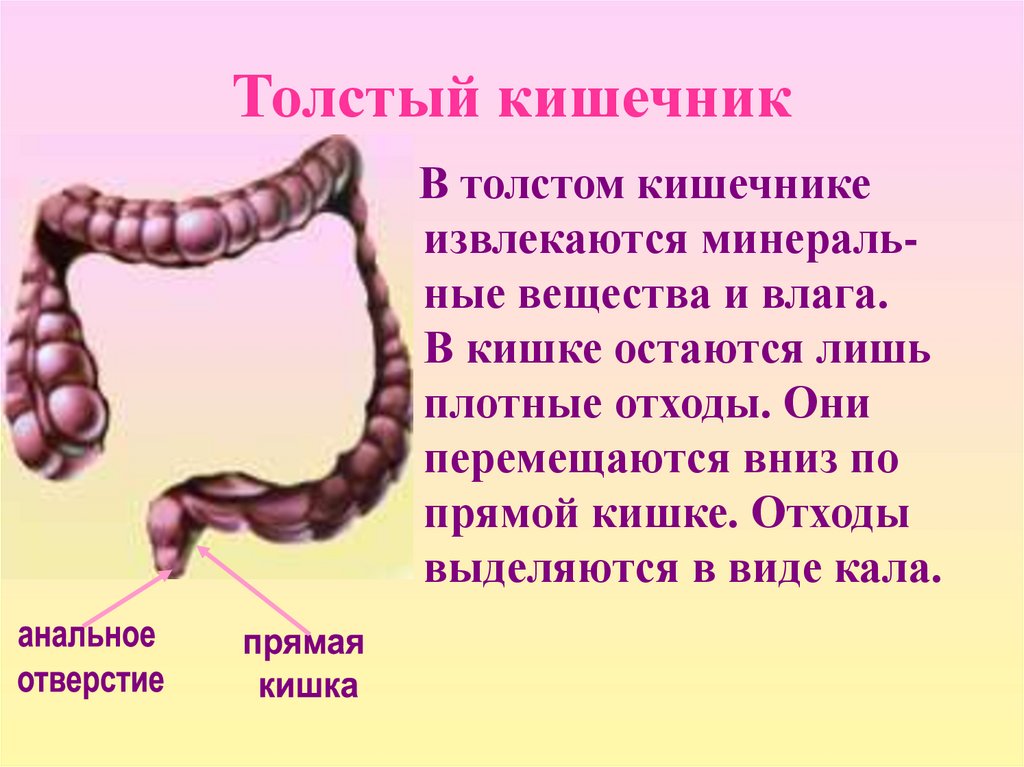 Толстый кишечник

В толстом кишечнике извлекаются минеральные вещества и влага. В кишке остаются лишь плотные отходы. Они перемещаются вниз по прямой кишке. Отходы выделяются в виде кала.

анальное отверстие

прямая кишка